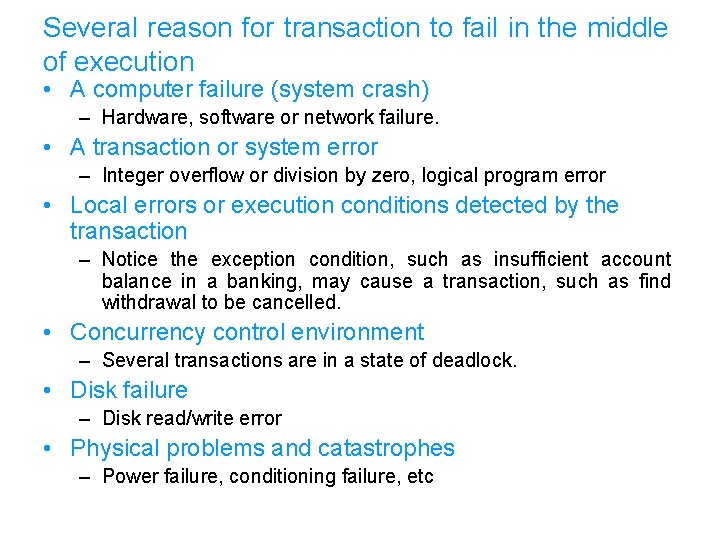 Several reason for transaction to fail in the middle of execution

• A computer failure (system crash)
– Hardware, software or network failure.

• A transaction or system error
– Integer overflow or division by zero, logical program error

• Local errors or execution conditions detected by the transaction
– Notice the exception condition, such as insufficient account balance in a banking, may cause a transaction, such as find withdrawal to be cancelled.

• Concurrency control environment
– Several transactions are in a state of deadlock.

• Disk failure
– Disk read/write error

• Physical problems and catastrophes
– Power failure, conditioning failure, etc